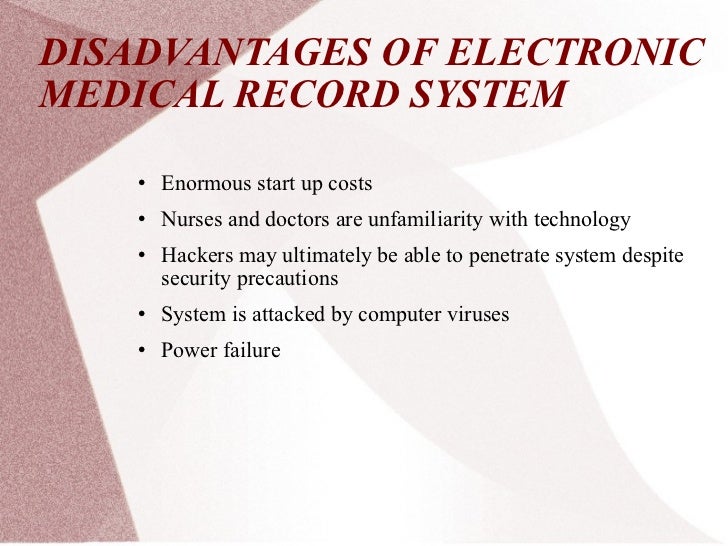 DISADVANTAGES OF ELECTRONIC MEDICAL RECORD SYSTEM

• Enormous start up costs
• Nurses and doctors are unfamiliarity with technology
• Hackers may ultimately be able to penetrate system despite security precautions
• System is attacked by computer viruses
• Power failure